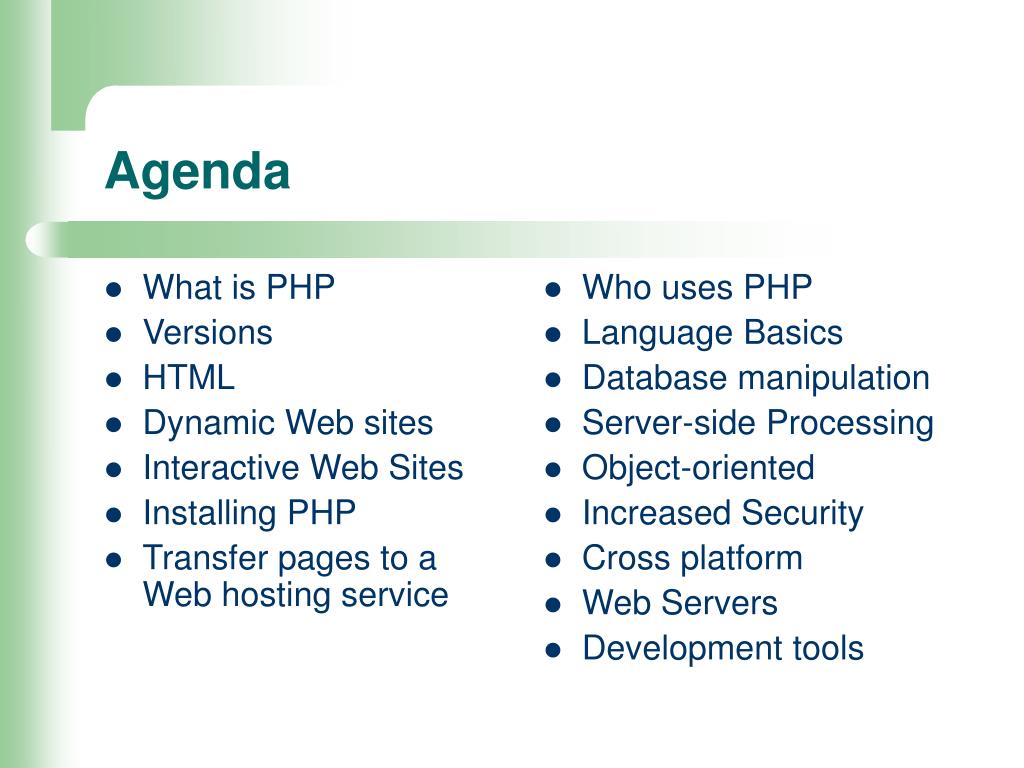 Agenda

- What is PHP
- Versions
- HTML
- Dynamic Web sites
- Interactive Web Sites
- Installing PHP
- Transfer pages to a Web hosting service

- Who uses PHP
- Language Basics
- Database manipulation
- Server-side Processing
- Object-oriented
- Increased Security
- Cross platform
- Web Servers
- Development tools